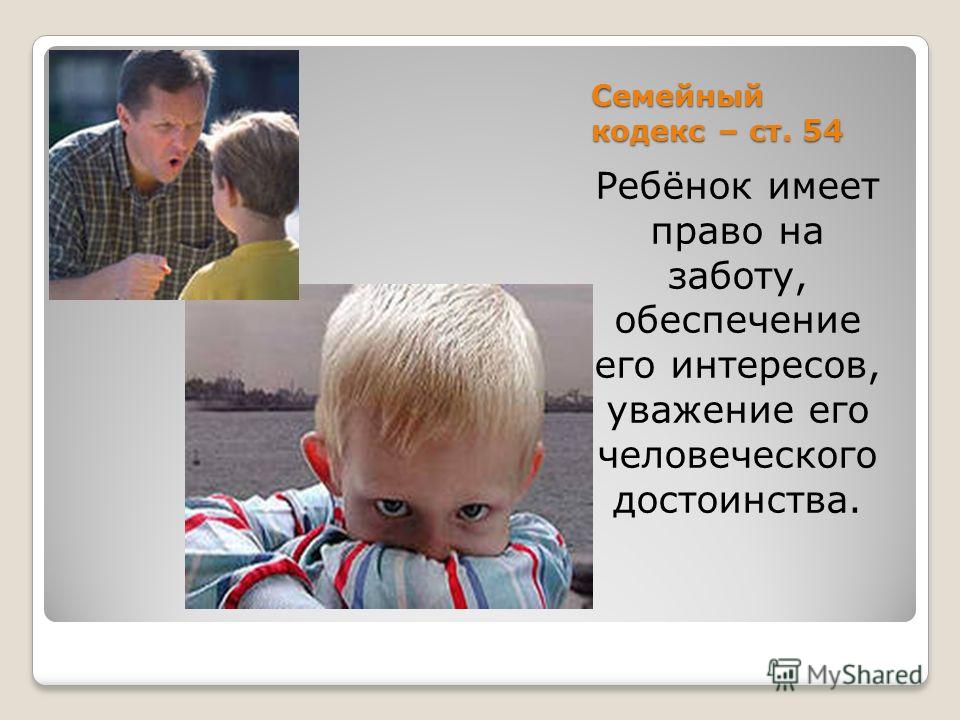 Семейный кодекс – ст. 54

Ребёнок имеет право на заботу, обеспечение его интересов, уважение его человеческого достоинства.

MyShared